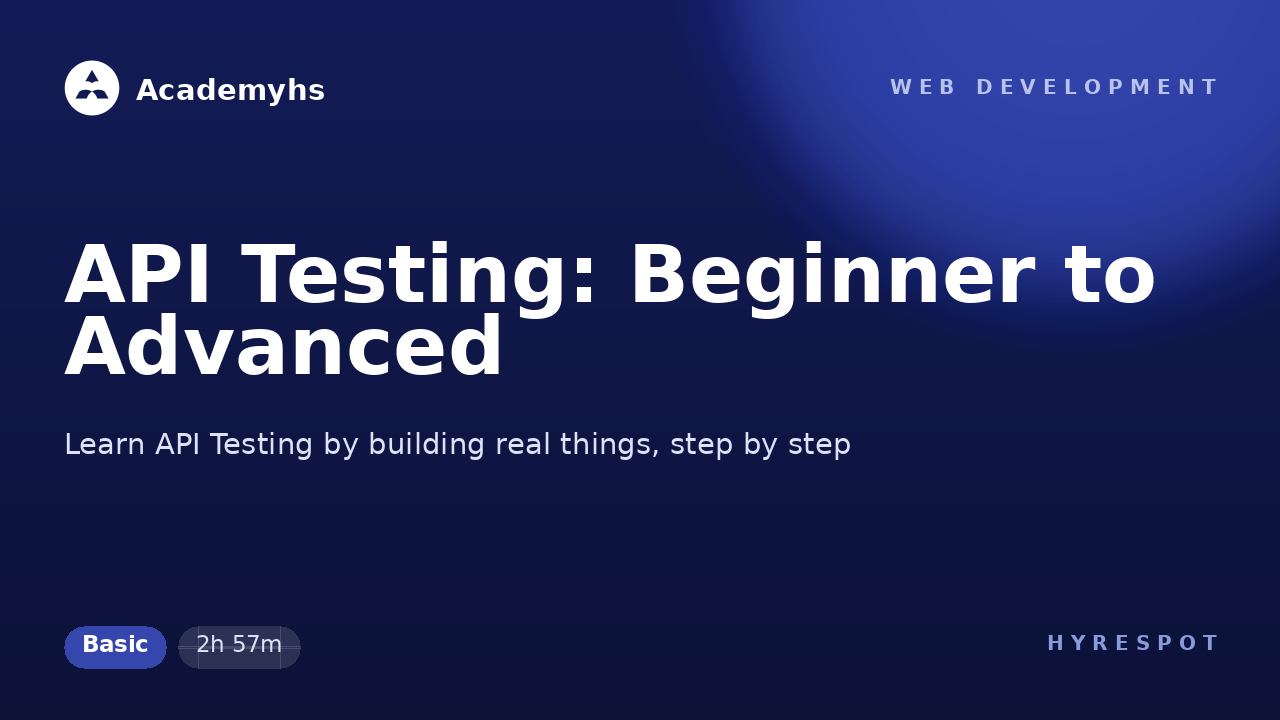 Academyhs

WEB DEVELOPMENT

API Testing: Beginner to Advanced

Learn API Testing by building real things, step by step

Basic

2h 57m

HYRESPOT